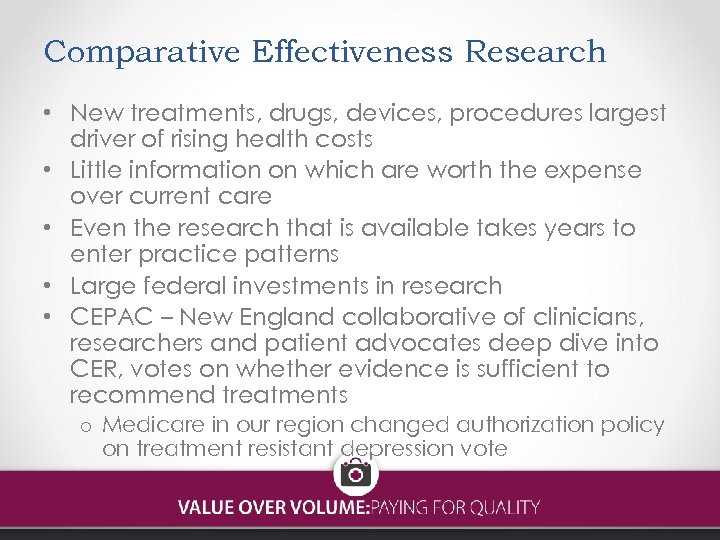 Comparative Effectiveness Research

• New treatments, drugs, devices, procedures largest driver of rising health costs
• Little information on which are worth the expense over current care
• Even the research that is available takes years to enter practice patterns
• Large federal investments in research
• CEPAC – New England collaborative of clinicians, researchers and patient advocates deep dive into CER, votes on whether evidence is sufficient to recommend treatments
  o Medicare in our region changed authorization policy on treatment resistant depression vote

VALUE OVER VOLUME:PAYING FOR QUALITY